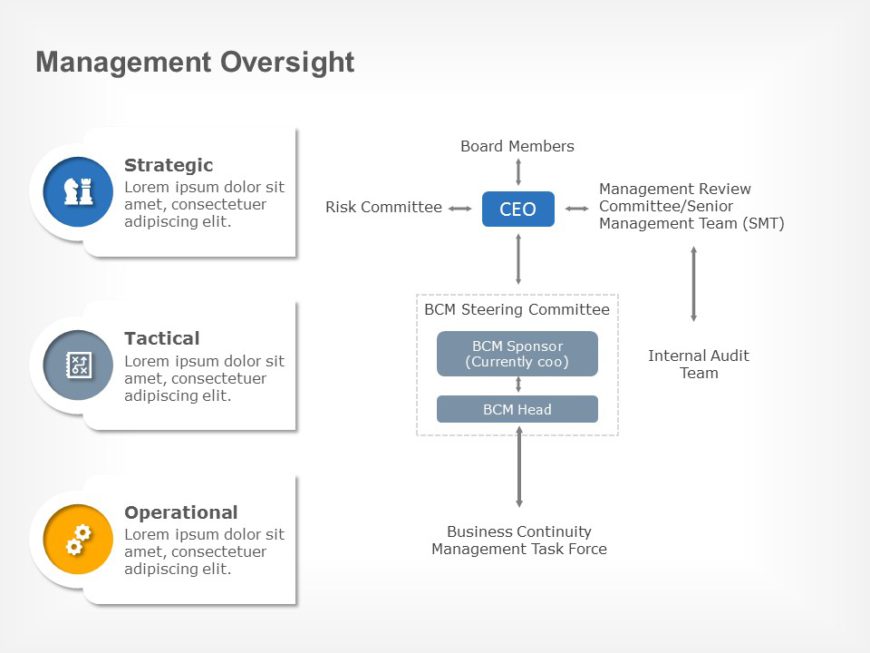 Management Oversight

Strategic
Lorem ipsum dolor sit amet, consectetuer adipiscing elit.

Tactical
Lorem ipsum dolor sit amet, consectetuer adipiscing elit.

Operational
Lorem ipsum dolor sit amet, consectetuer adipiscing elit.

Board Members

Risk Committee

CEO

Management Review Committee/Senior Management Team (SMT)

BCM Steering Committee

BCM Sponsor (Currently coo)

BCM Head

Internal Audit Team

Business Continuity Management Task Force